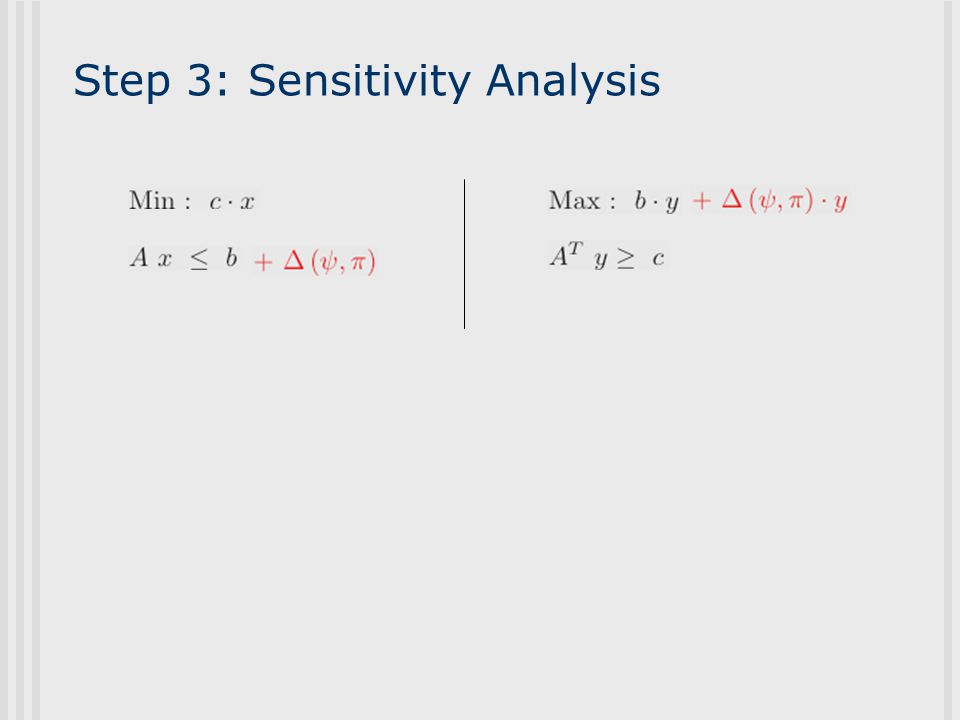 Step 3: Sensitivity Analysis

Min : $c \cdot x$

$A\,x \leq b + \Delta(\psi, \pi)$

Max : $b \cdot y + \Delta(\psi, \pi) \cdot y$

$A^T\,y \geq c$